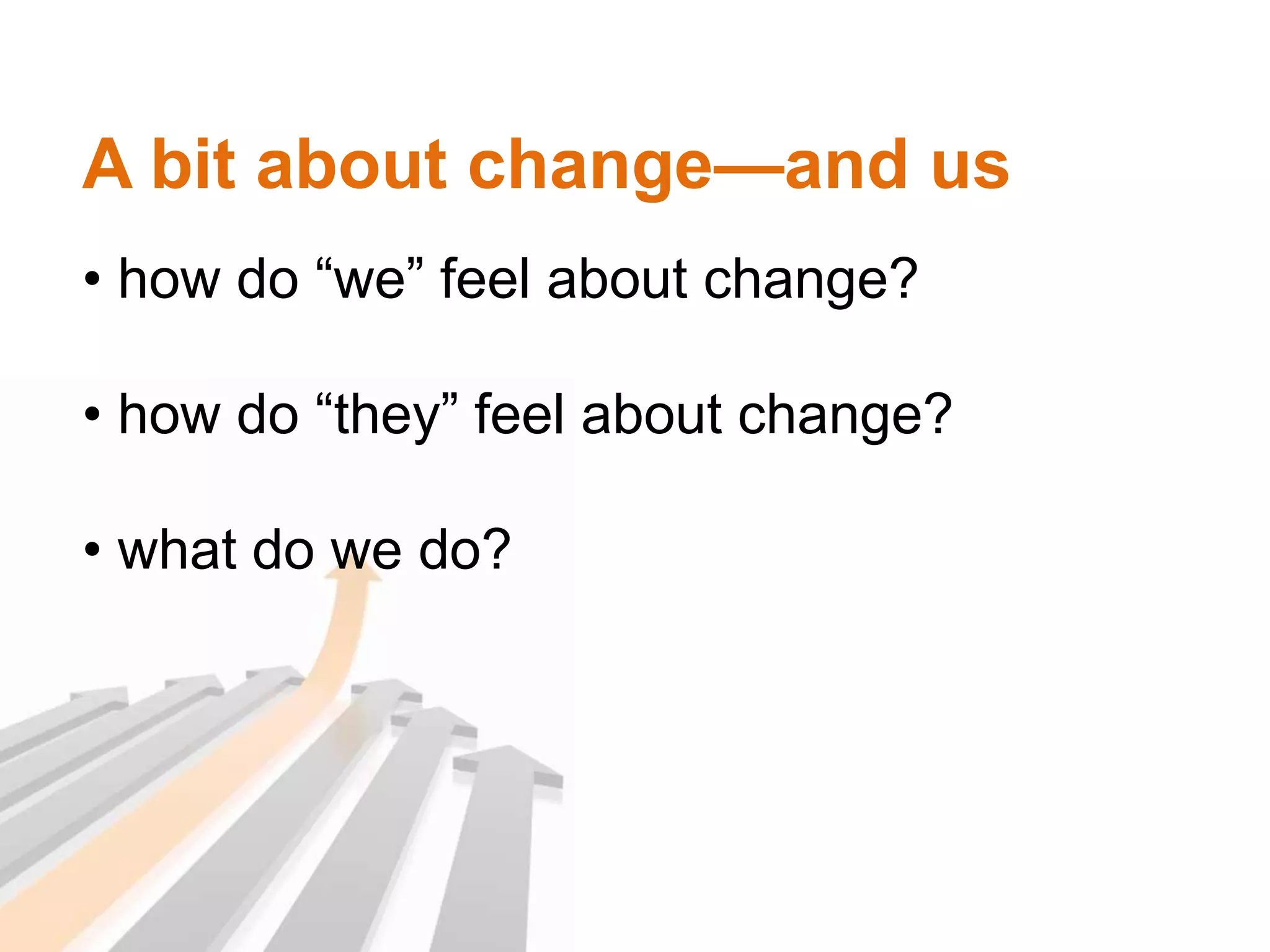 A bit about change—and us

• how do “we” feel about change?

• how do “they” feel about change?

• what do we do?